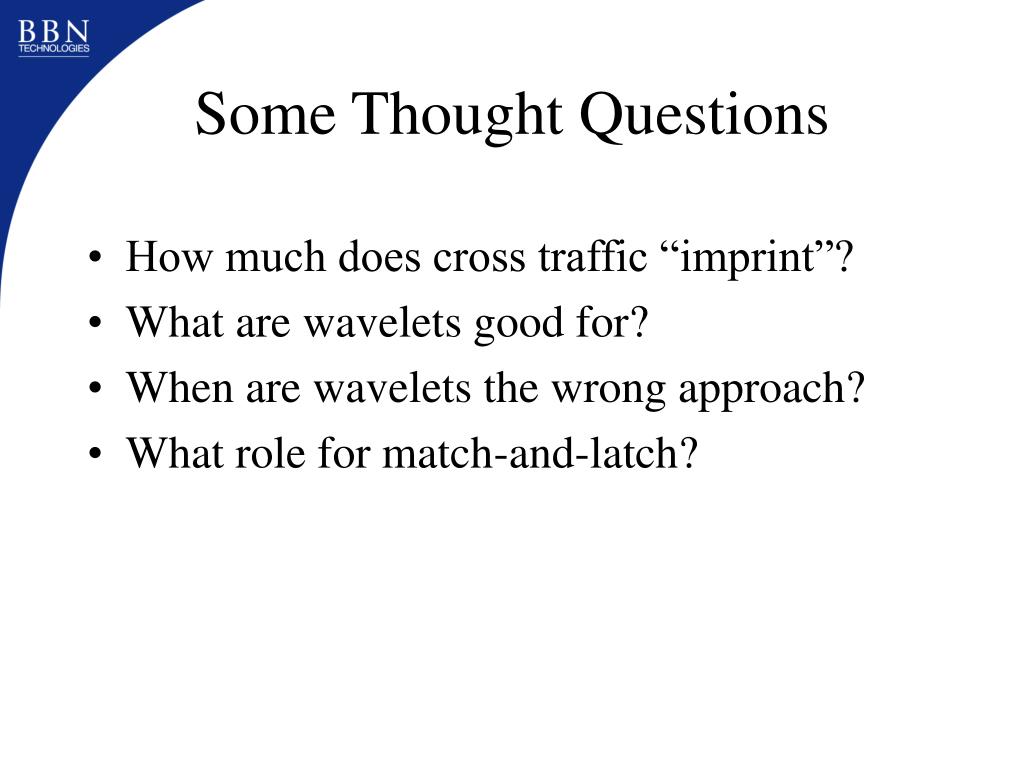 BBN
TECHNOLOGIES

Some Thought Questions

• How much does cross traffic “imprint”?
• What are wavelets good for?
• When are wavelets the wrong approach?
• What role for match-and-latch?